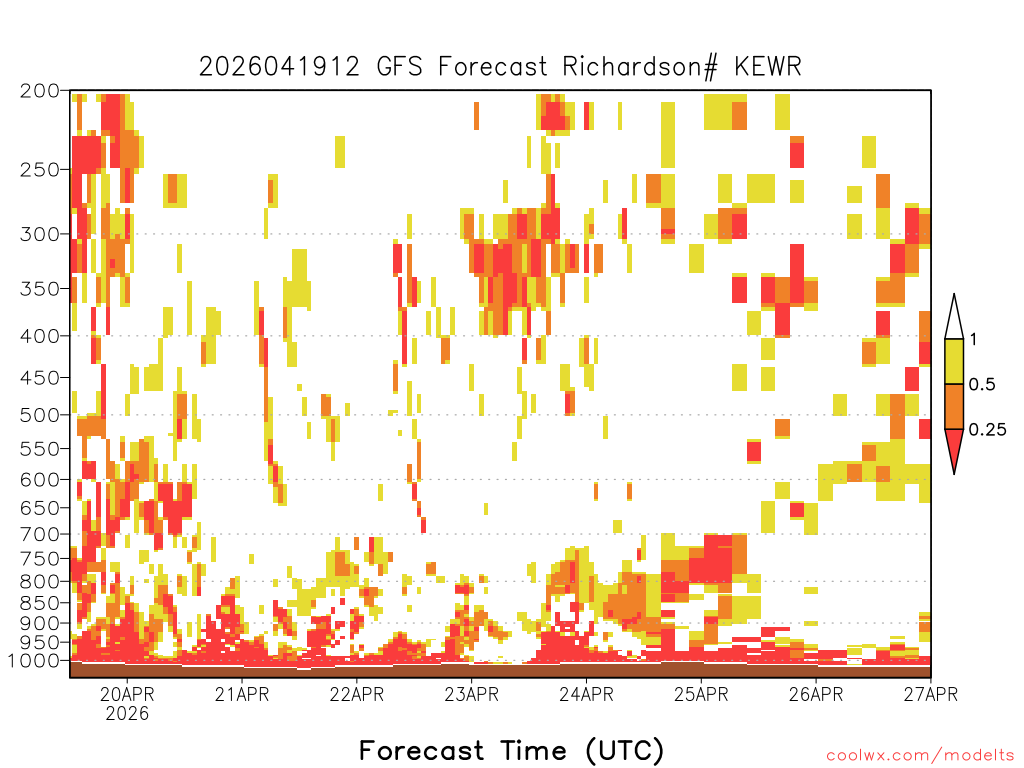 2026041912 GFS Forecast Richardson# KEWR

200
250
300
350
400
450
500
550
600
650
700
750
800
850
900
950
1000

1
0.5
0.25

20APR
2026
21APR
22APR
23APR
24APR
25APR
26APR
27APR

Forecast Time (UTC)

coolwx.com/modelts